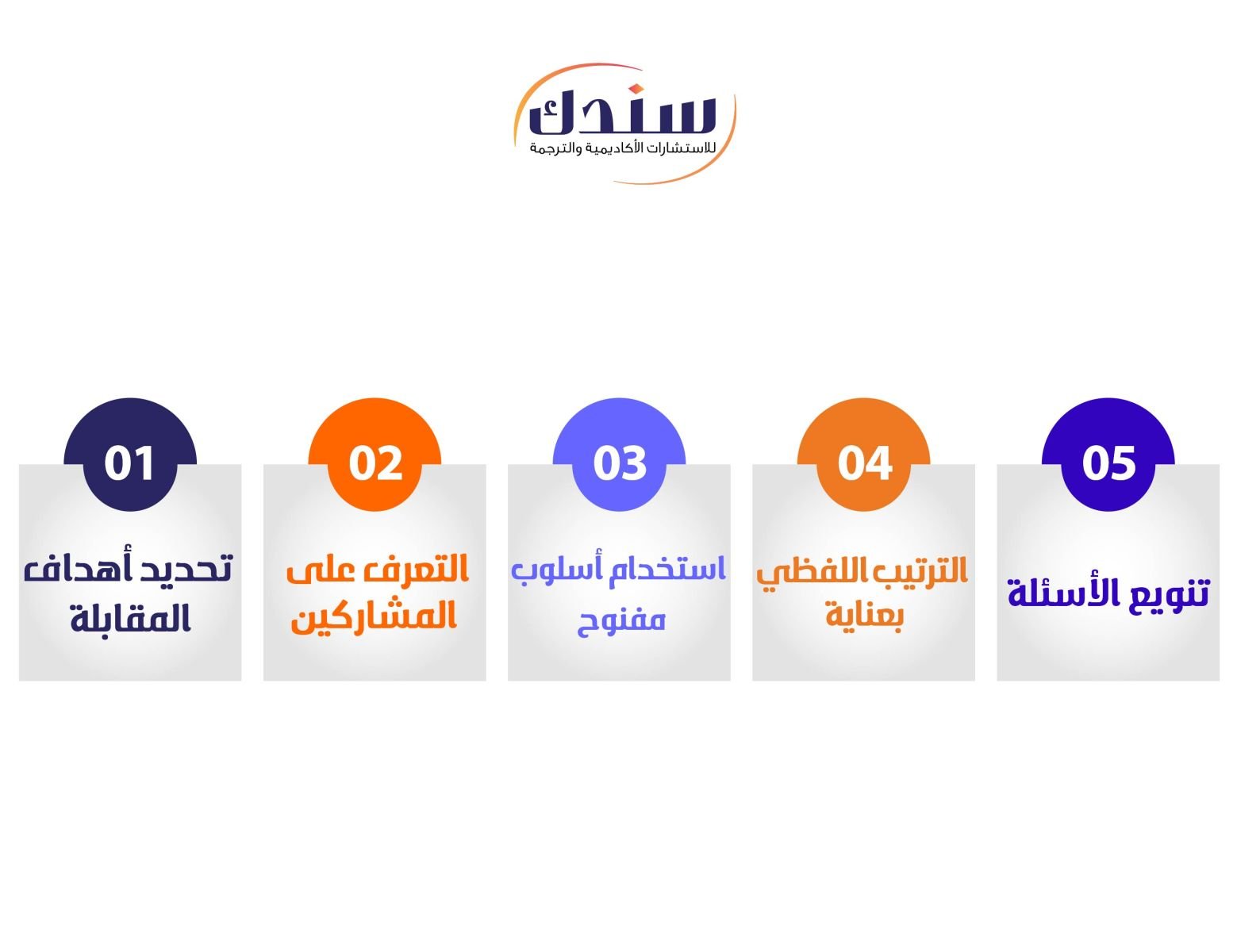 سندك
للاستشارات الأكاديمية والترجمة

01
تحديد أهداف المقابلة

02
التعرف على المشاركين

03
استخدام أسلوب مفتوح

04
الترتيب اللفظي بعناية

05
تنويع الأسئلة